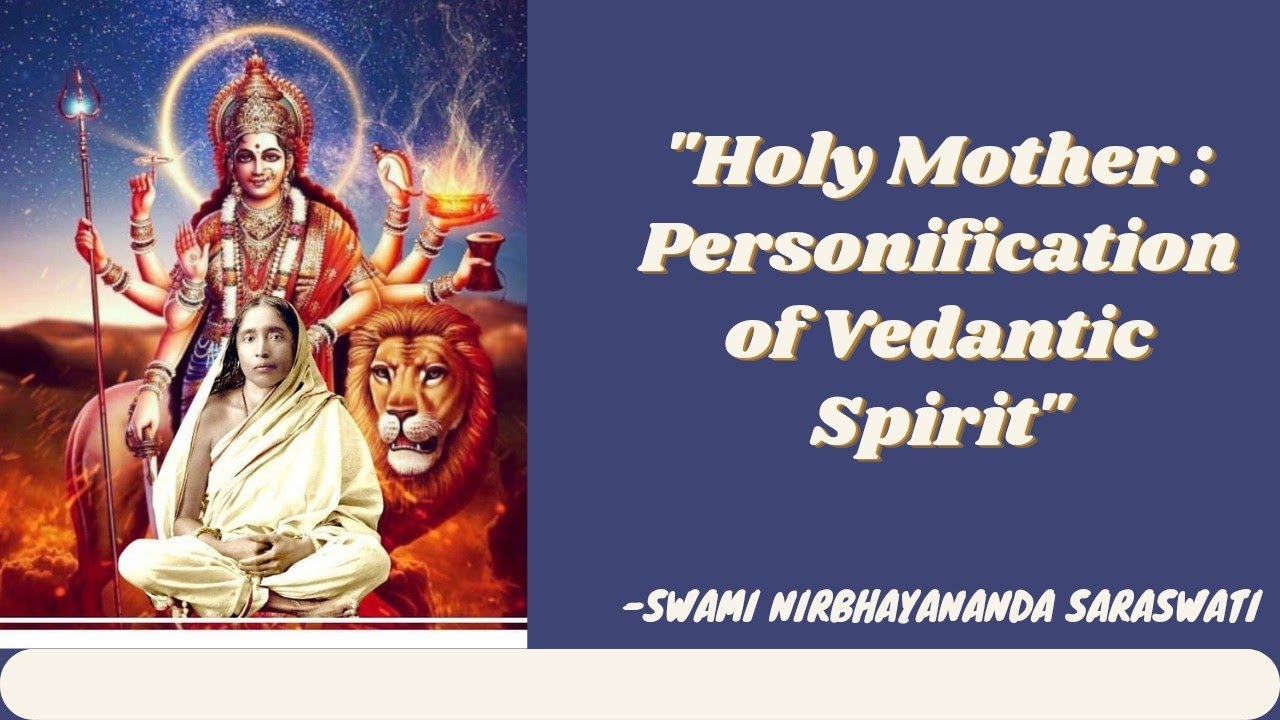 "Holy Mother : Personification of Vedantic Spirit"

-SWAMI NIRBHAYANANDA SARASWATI